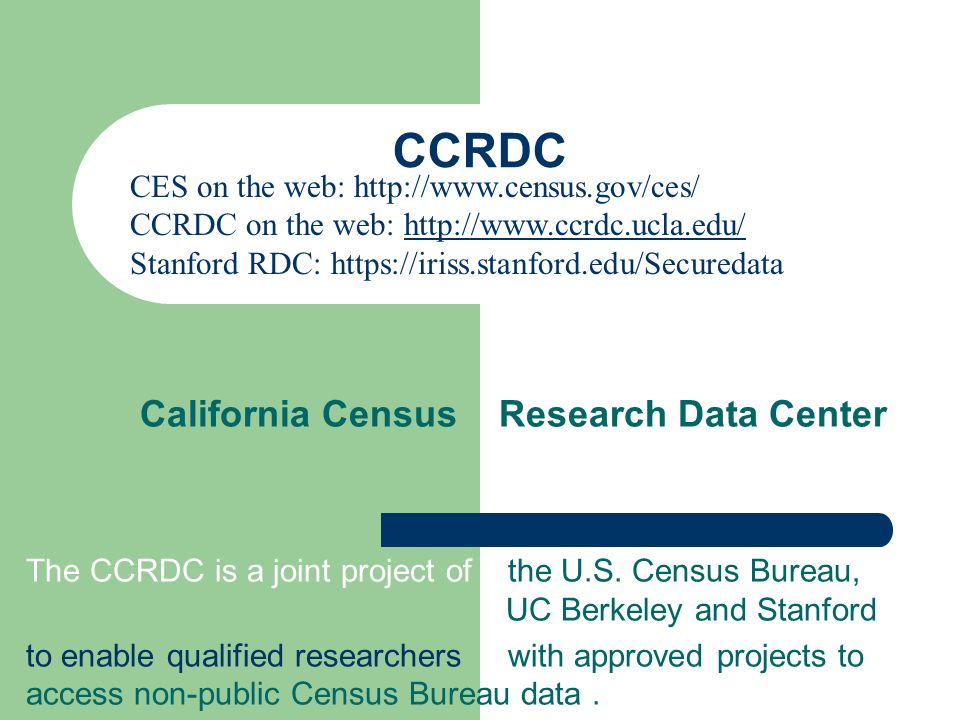 CCRDC

CES on the web: http://www.census.gov/ces/
CCRDC on the web: http://www.ccrdc.ucla.edu/
Stanford RDC: https://iriss.stanford.edu/Securedata

California Census Research Data Center

The CCRDC is a joint project of the U.S. Census Bureau, UC Berkeley and Stanford to enable qualified researchers with approved projects to access non-public Census Bureau data .